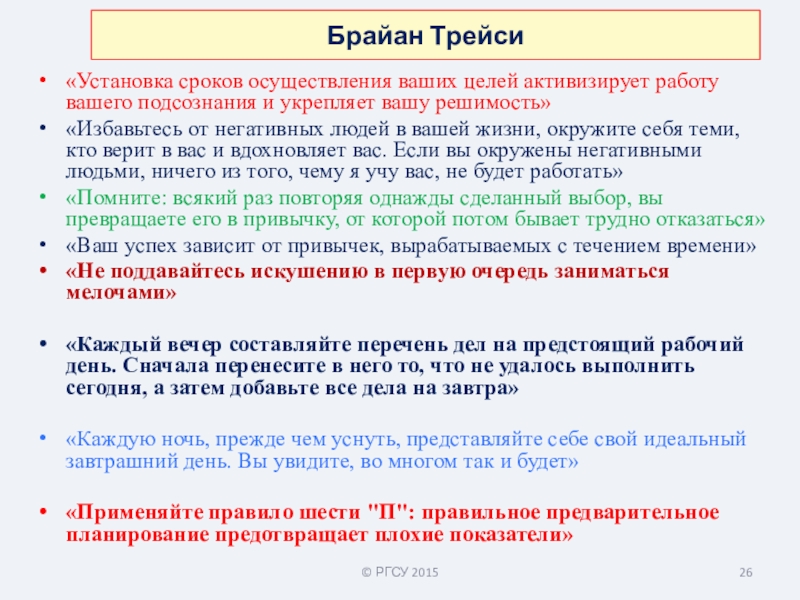 Брайан Трейси

• «Установка сроков осуществления ваших целей активизирует работу вашего подсознания и укрепляет вашу решимость»
• «Избавьтесь от негативных людей в вашей жизни, окружите себя теми, кто верит в вас и вдохновляет вас. Если вы окружены негативными людьми, ничего из того, чему я учу вас, не будет работать»
• «Помните: всякий раз повторяя однажды сделанный выбор, вы превращаете его в привычку, от которой потом бывает трудно отказаться»
• «Ваш успех зависит от привычек, вырабатываемых с течением времени»
• «Не поддавайтесь искушению в первую очередь заниматься мелочами»

• «Каждый вечер составляйте перечень дел на предстоящий рабочий день. Сначала перенесите в него то, что не удалось выполнить сегодня, а затем добавьте все дела на завтра»

• «Каждую ночь, прежде чем уснуть, представляйте себе свой идеальный завтрашний день. Вы увидите, во многом так и будет»

• «Применяйте правило шести "П": правильное предварительное планирование предотвращает плохие показатели»

© РГСУ 2015

26